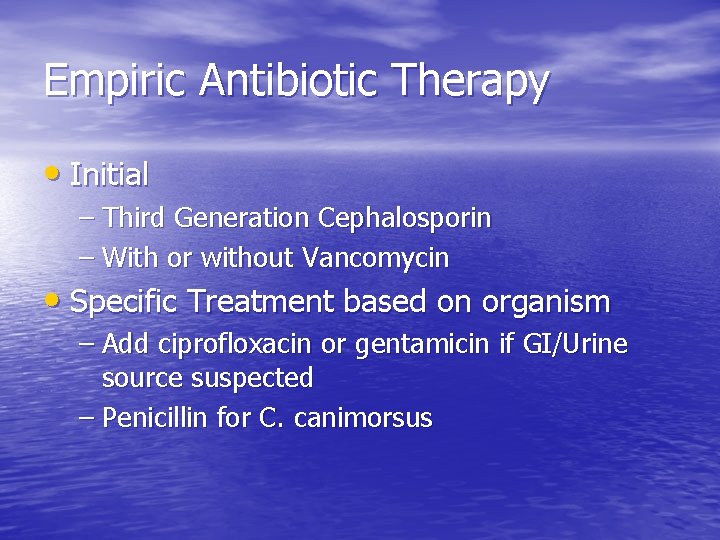 Empiric Antibiotic Therapy

• Initial
– Third Generation Cephalosporin
– With or without Vancomycin
• Specific Treatment based on organism
– Add ciprofloxacin or gentamicin if GI/Urine source suspected
– Penicillin for C. canimorsus